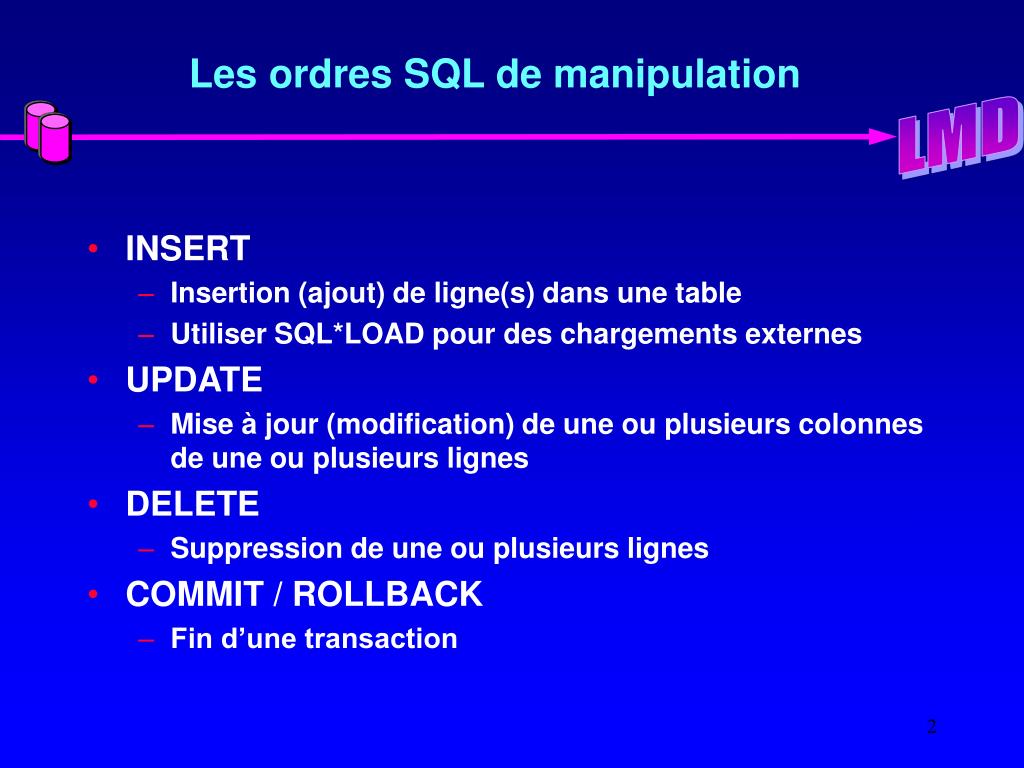 Les ordres SQL de manipulation

LMD

• INSERT
– Insertion (ajout) de ligne(s) dans une table
– Utiliser SQL*LOAD pour des chargements externes
• UPDATE
– Mise à jour (modification) de une ou plusieurs colonnes de une ou plusieurs lignes
• DELETE
– Suppression de une ou plusieurs lignes
• COMMIT / ROLLBACK
– Fin d’une transaction

2